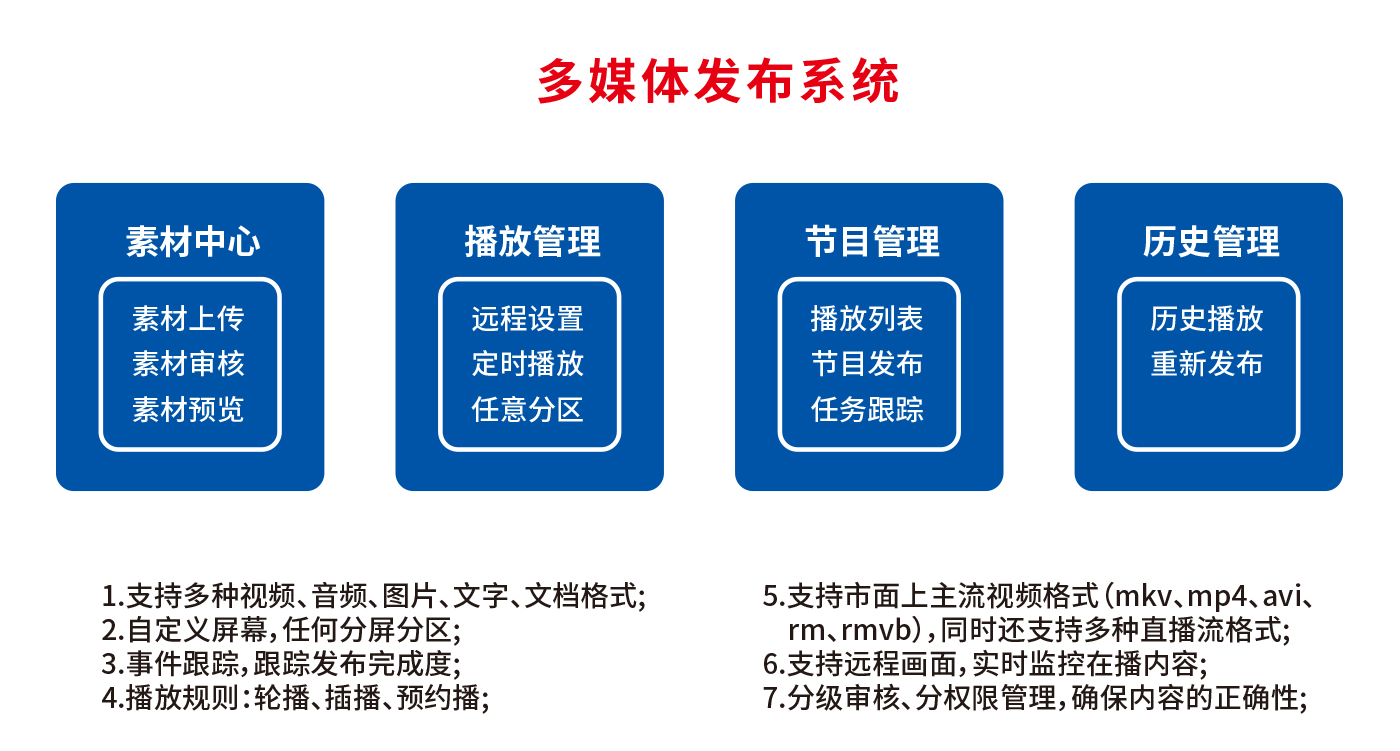 多媒体发布系统

素材中心

素材上传
素材审核
素材预览

播放管理

远程设置
定时播放
任意分区

节目管理

播放列表
节目发布
任务跟踪

历史管理

历史播放
重新发布

1.支持多种视频、音频、图片、文字、文档格式;
2.自定义屏幕,任何分屏分区;
3.事件跟踪,跟踪发布完成度;
4.播放规则:轮播、插播、预约播;

5.支持市面上主流视频格式(mkv、mp4、avi、rm、rmvb),同时还支持多种直播流格式;
6.支持远程画面,实时监控在播内容;
7.分级审核、分权限管理,确保内容的正确性;